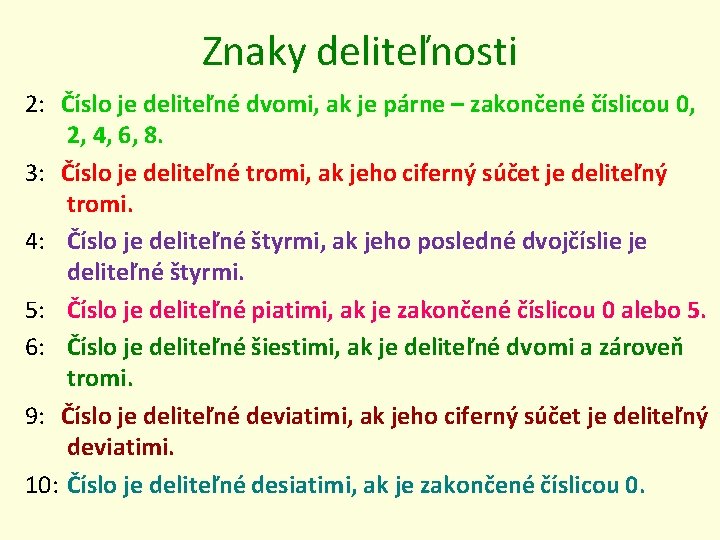 Znaky deliteľnosti

2: Číslo je deliteľné dvomi, ak je párne – zakončené číslicou 0, 2, 4, 6, 8.

3: Číslo je deliteľné tromi, ak jeho ciferný súčet je deliteľný tromi.

4: Číslo je deliteľné štyrmi, ak jeho posledné dvojčíslie je deliteľné štyrmi.

5: Číslo je deliteľné piatimi, ak je zakončené číslicou 0 alebo 5.

6: Číslo je deliteľné šiestimi, ak je deliteľné dvomi a zároveň tromi.

9: Číslo je deliteľné deviatimi, ak jeho ciferný súčet je deliteľný deviatimi.

10: Číslo je deliteľné desiatimi, ak je zakončené číslicou 0.